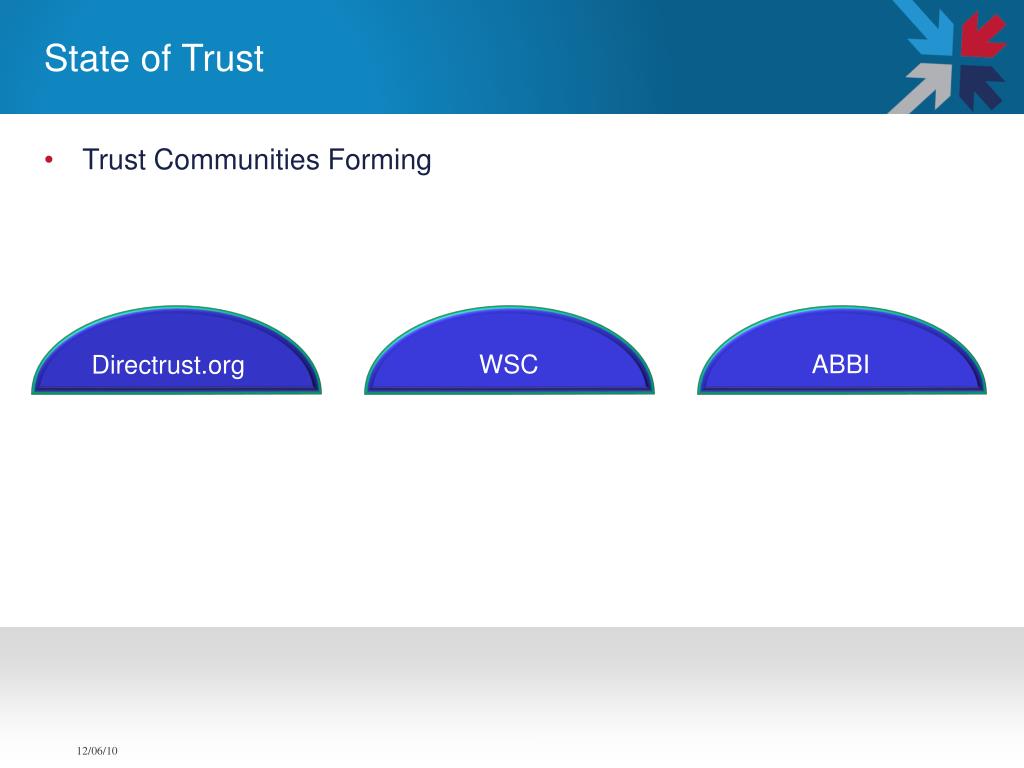 State of Trust

• Trust Communities Forming

Directrust.org

WSC

ABBI

12/06/10